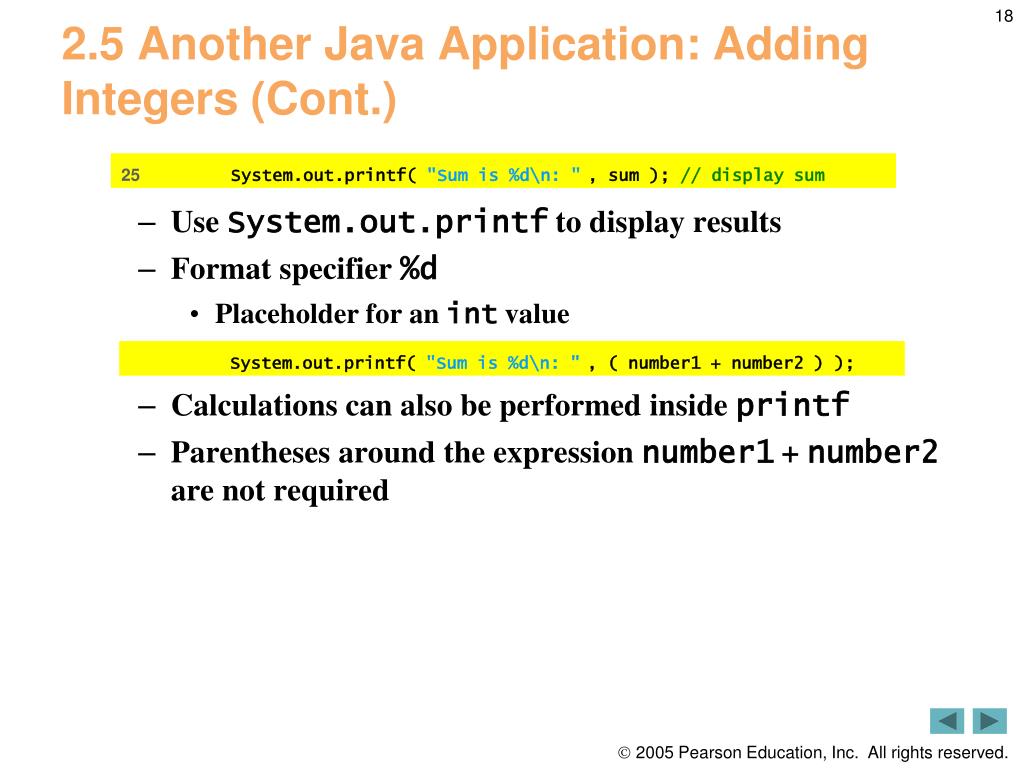 18

2.5 Another Java Application: Adding Integers (Cont.)

25 System.out.printf( "Sum is %d\n: " , sum ); // display sum

– Use System.out.printf to display results
– Format specifier %d
• Placeholder for an int value

System.out.printf( "Sum is %d\n: " , ( number1 + number2 ) );

– Calculations can also be performed inside printf
– Parentheses around the expression number1 + number2 are not required

© 2005 Pearson Education, Inc. All rights reserved.